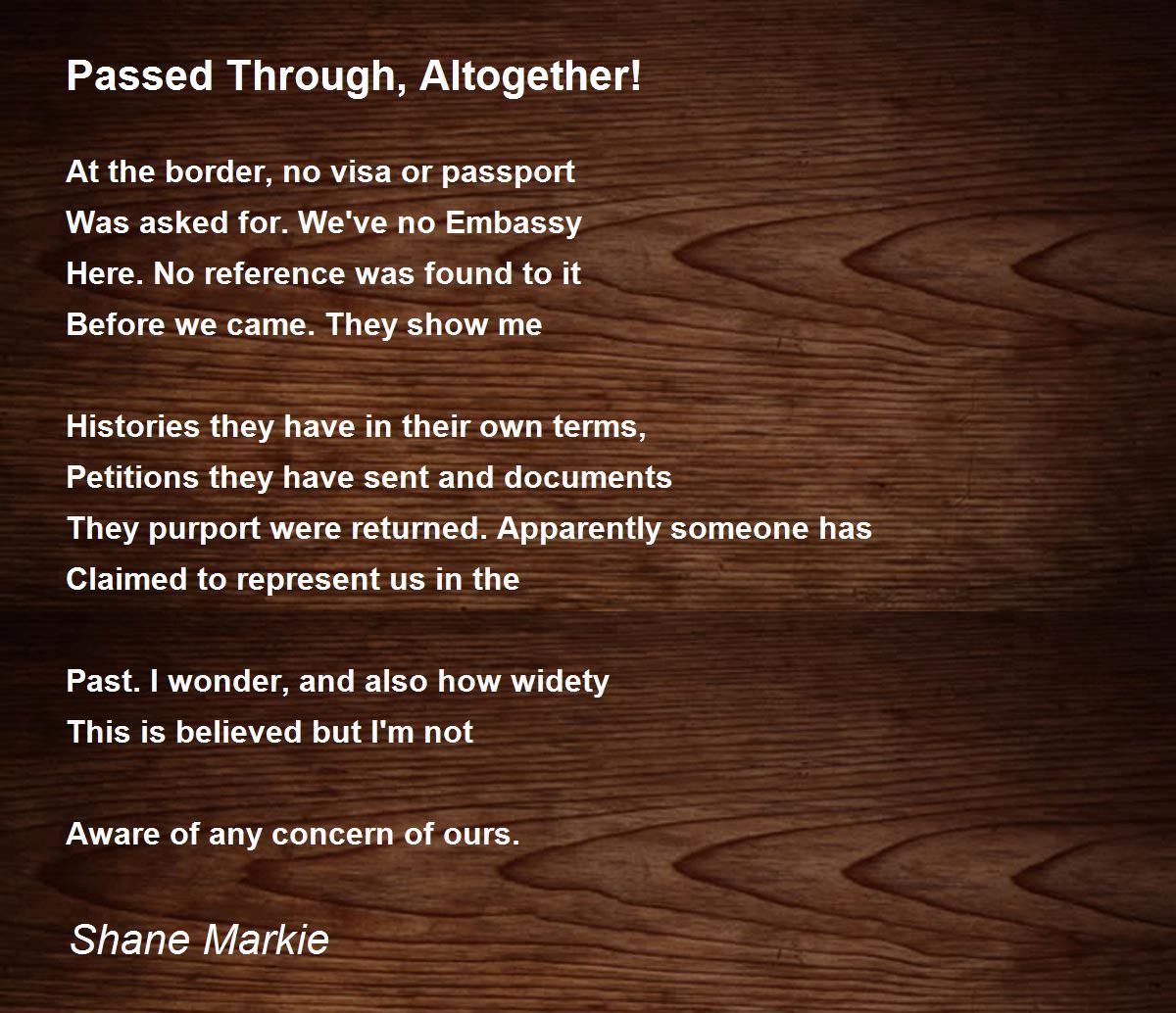 Passed Through, Altogether!

At the border, no visa or passport
Was asked for. We've no Embassy
Here. No reference was found to it
Before we came. They show me

Histories they have in their own terms,
Petitions they have sent and documents
They purport were returned. Apparently someone has
Claimed to represent us in the

Past. I wonder, and also how widety
This is believed but I'm not

Aware of any concern of ours.

Shane Markie